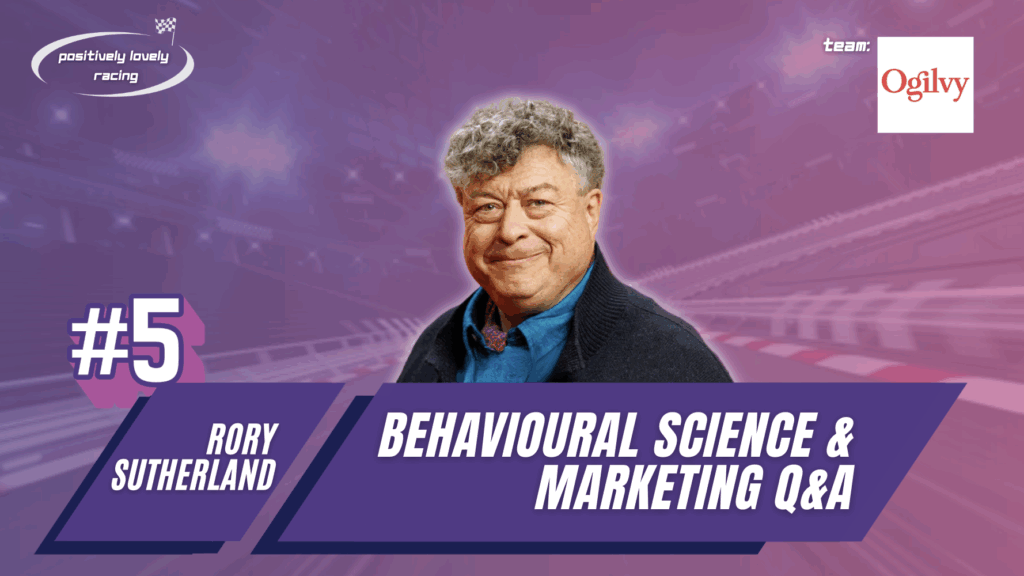 positively lovely racing

team:

Ogilvy

#5

RORY SUTHERLAND

BEHAVIOURAL SCIENCE & MARKETING Q&A